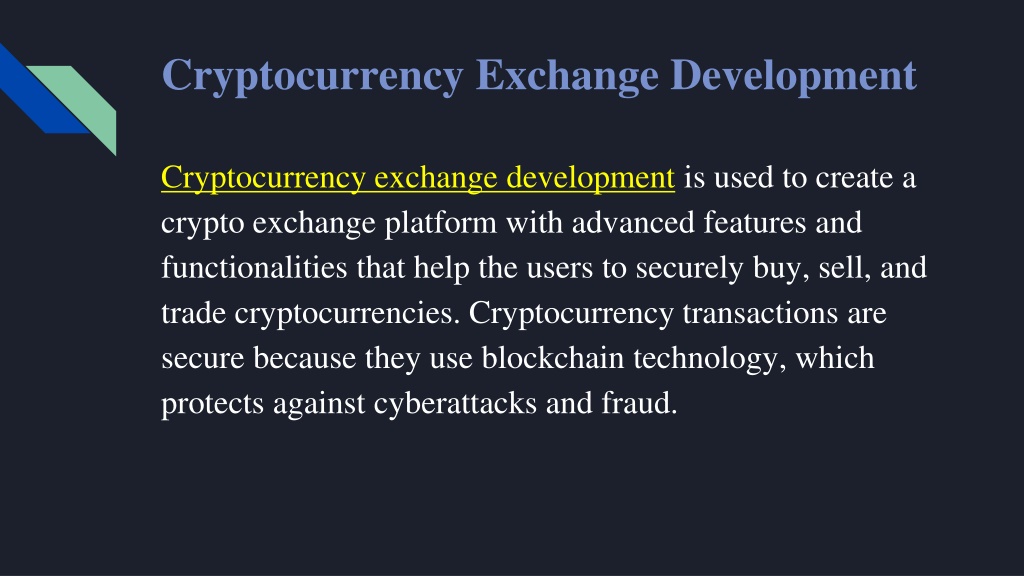 Cryptocurrency Exchange Development

Cryptocurrency exchange development is used to create a crypto exchange platform with advanced features and functionalities that help the users to securely buy, sell, and trade cryptocurrencies. Cryptocurrency transactions are secure because they use blockchain technology, which protects against cyberattacks and fraud.